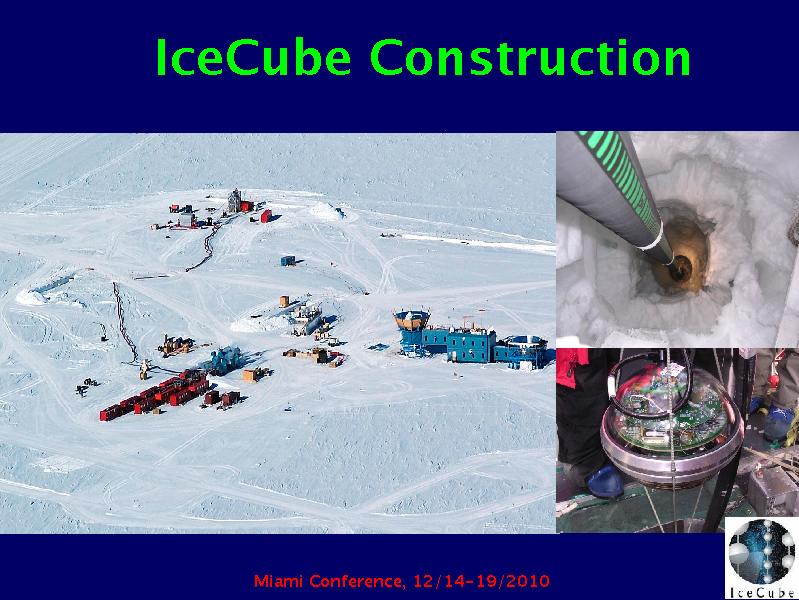 IceCube Construction

Miami Conference, 12/14-19/2010

IceCube